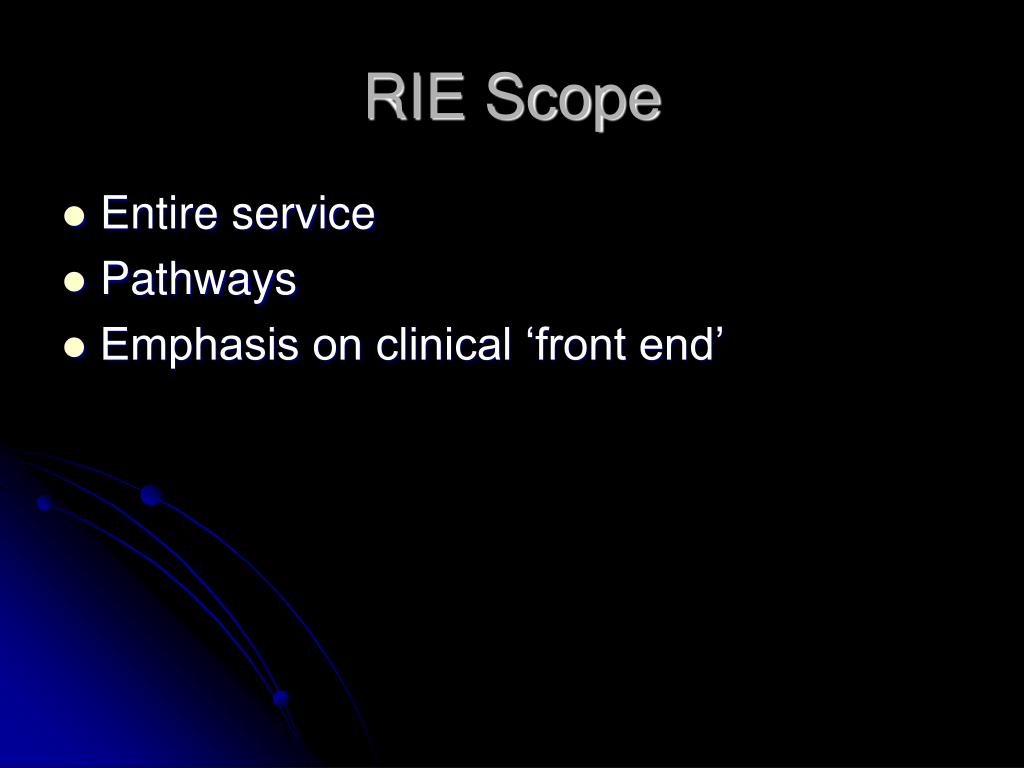 RIE Scope

- Entire service
- Pathways
- Emphasis on clinical ‘front end’